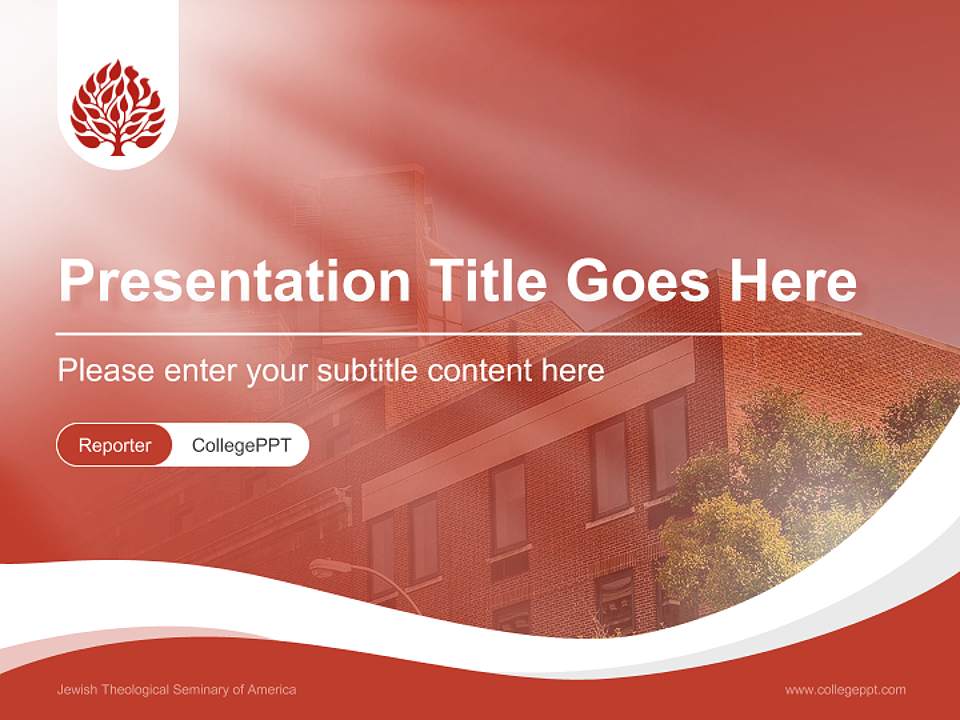 Presentation Title Goes Here

Please enter your subtitle content here

Reporter CollegePPT

Jewish Theological Seminary of America

www.collegeppt.com